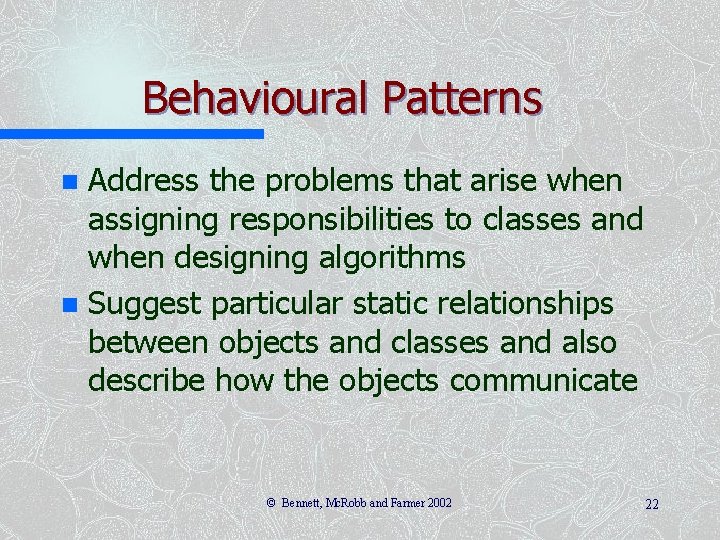 Behavioural Patterns

Address the problems that arise when assigning responsibilities to classes and when designing algorithms

Suggest particular static relationships between objects and classes and also describe how the objects communicate

© Bennett, McRobb and Farmer 2002

22